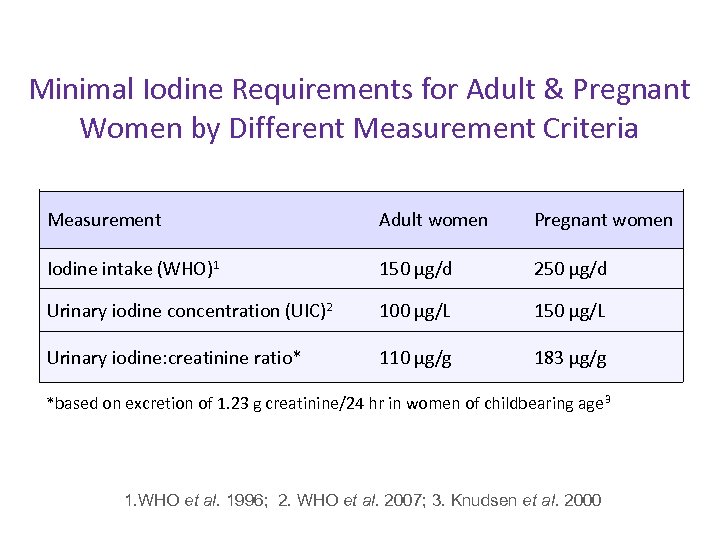 Minimal Iodine Requirements for Adult & Pregnant Women by Different Measurement Criteria

| Measurement | Adult women | Pregnant women |
|---|---|---|
| Iodine intake (WHO)$^1$ | 150 µg/d | 250 µg/d |
| Urinary iodine concentration (UIC)$^2$ | 100 µg/L | 150 µg/L |
| Urinary iodine:creatinine ratio* | 110 µg/g | 183 µg/g |

*based on excretion of 1.23 g creatinine/24 hr in women of childbearing age$^3$

1.WHO et al. 1996; 2. WHO et al. 2007; 3. Knudsen et al. 2000